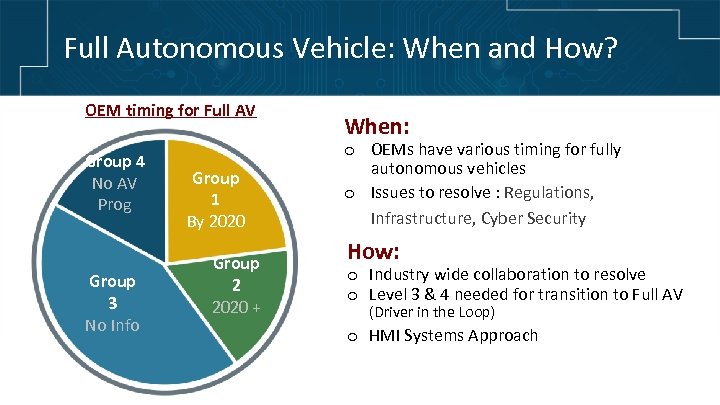 Full Autonomous Vehicle: When and How?

OEM timing for Full AV

Group 4
No AV
Prog

Group
1
By 2020

Group
2
2020 +

Group
3
No Info

When:
o OEMs have various timing for fully autonomous vehicles
o Issues to resolve : Regulations, Infrastructure, Cyber Security

How:
o Industry wide collaboration to resolve
o Level 3 & 4 needed for transition to Full AV (Driver in the Loop)
o HMI Systems Approach